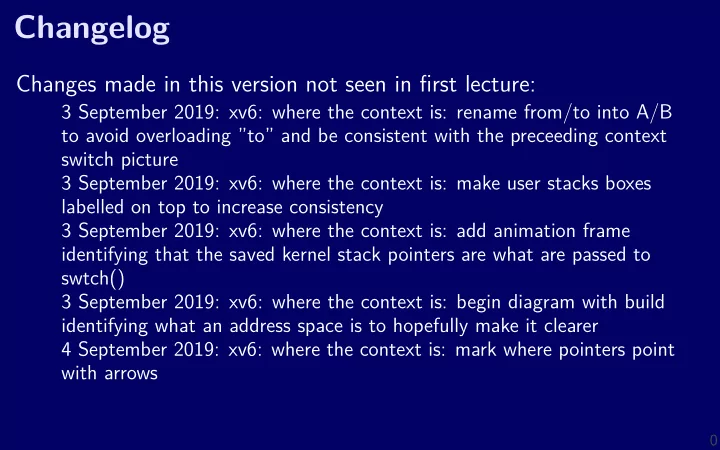 Changelog

Changes made in this version not seen in first lecture:

3 September 2019: xv6: where the context is: rename from/to into A/B to avoid overloading "to" and be consistent with the preceeding context switch picture

3 September 2019: xv6: where the context is: make user stacks boxes labelled on top to increase consistency

3 September 2019: xv6: where the context is: add animation frame identifying that the saved kernel stack pointers are what are passed to swtch()

3 September 2019: xv6: where the context is: begin diagram with build identifying what an address space is to hopefully make it clearer

4 September 2019: xv6: where the context is: mark where pointers point with arrows

0